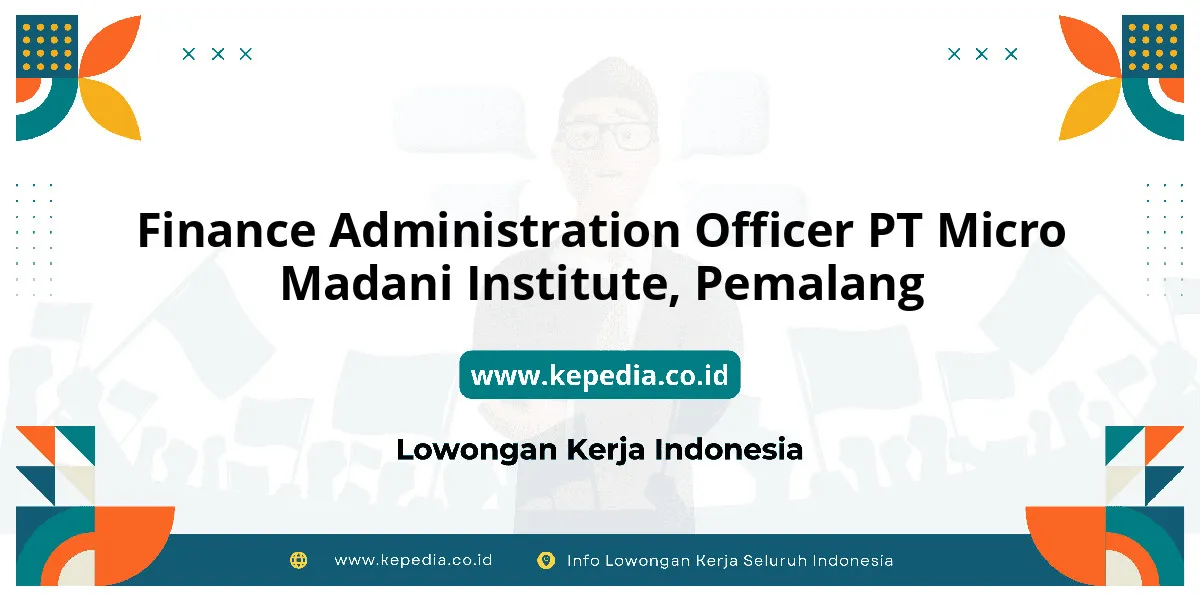 Finance Administration Officer PT Micro Madani Institute, Pemalang

www.kepedia.co.id

Lowongan Kerja Indonesia

www.kepedia.co.id Info Lowongan Kerja Seluruh Indonesia